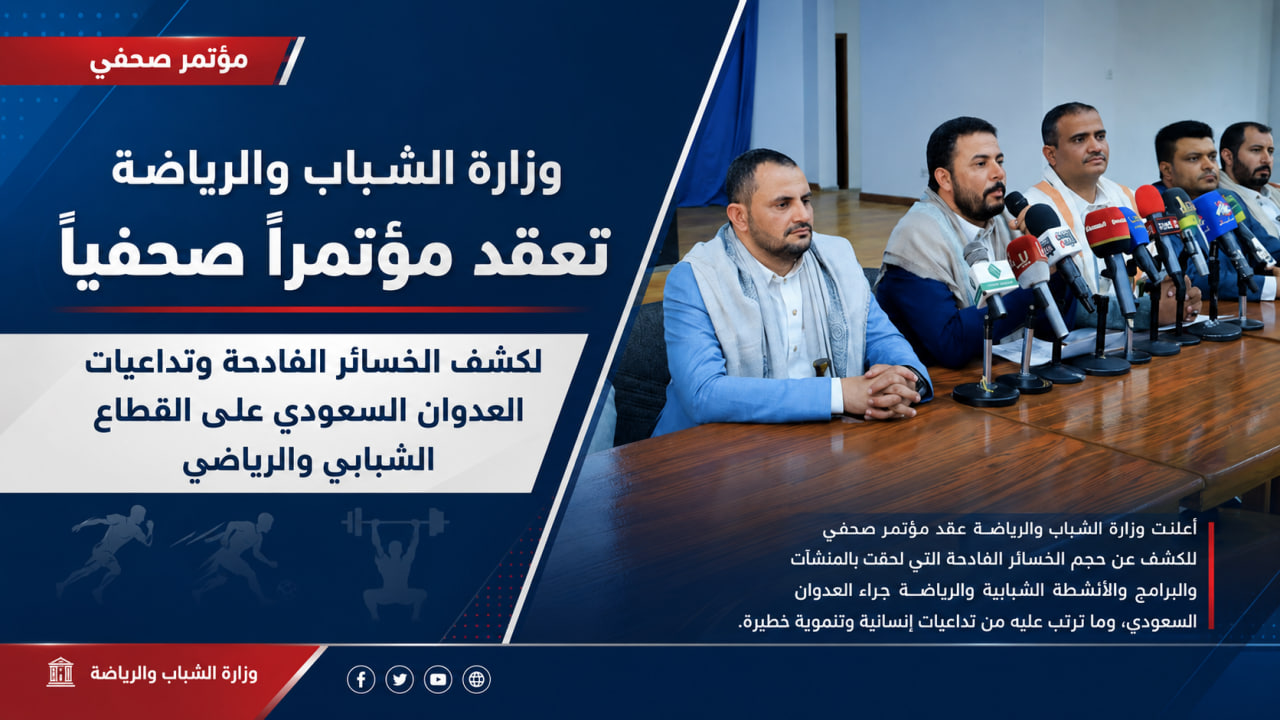 مؤتمر صحفي

وزارة الشباب والرياضة
تعقد مؤتمراً صحفياً

لكشف الخسائر الفادحة وتداعيات العدوان السعودي على القطاع الشبابي والرياضي

أعلنت وزارة الشباب والرياضة عقد مؤتمر صحفي للكشف عن حجم الخسائر الفادحة التي لحقت بالمنشآت والبرامج والأنشطة الشبابية والرياضة جراء العدوان السعودي، وما ترتب عليه من تداعيات إنسانية وتنموية خطيرة.

وزارة الشباب والرياضة